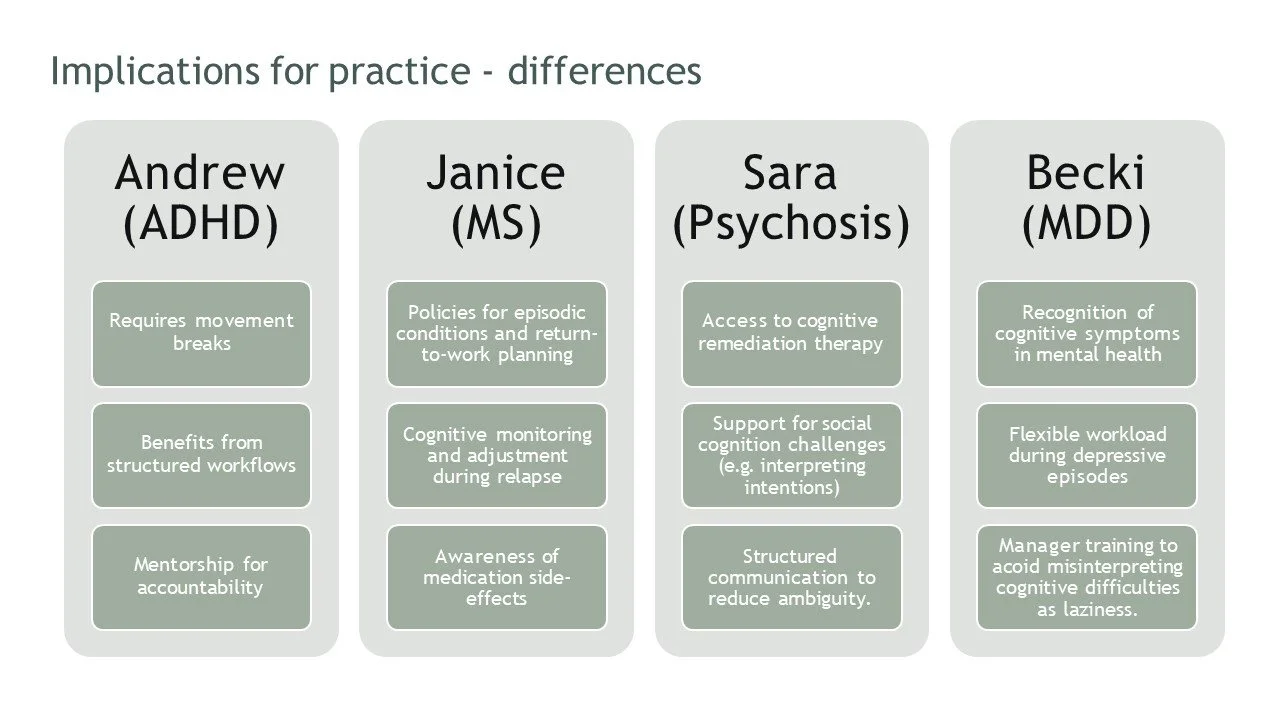 Implications for practice - differences

Andrew (ADHD)

Requires movement breaks

Benefits from structured workflows

Mentorship for accountability

Janice (MS)

Policies for episodic conditions and return-to-work planning

Cognitive monitoring and adjustment during relapse

Awareness of medication side-effects

Sara (Psychosis)

Access to cognitive remediation therapy

Support for social cognition challenges (e.g. interpreting intentions)

Structured communication to reduce ambiguity.

Becki (MDD)

Recognition of cognitive symptoms in mental health

Flexible workload during depressive episodes

Manager training to acoid misinterpreting cognitive difficulties as laziness.